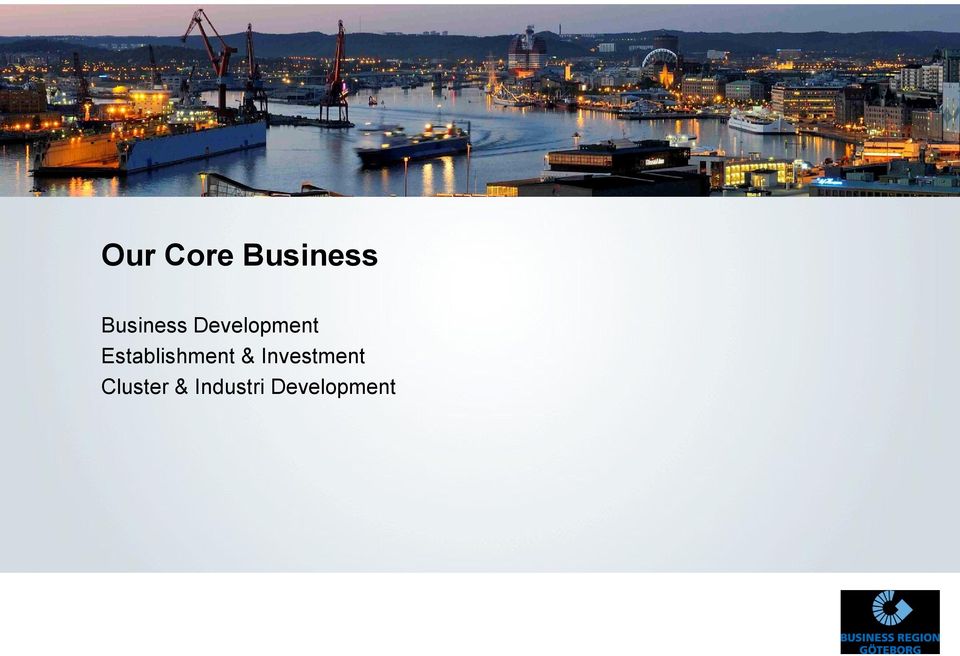 Our Core Business

Business Development
Establishment & Investment
Cluster & Industri Development

BUSINESS REGION GÖTEBORG